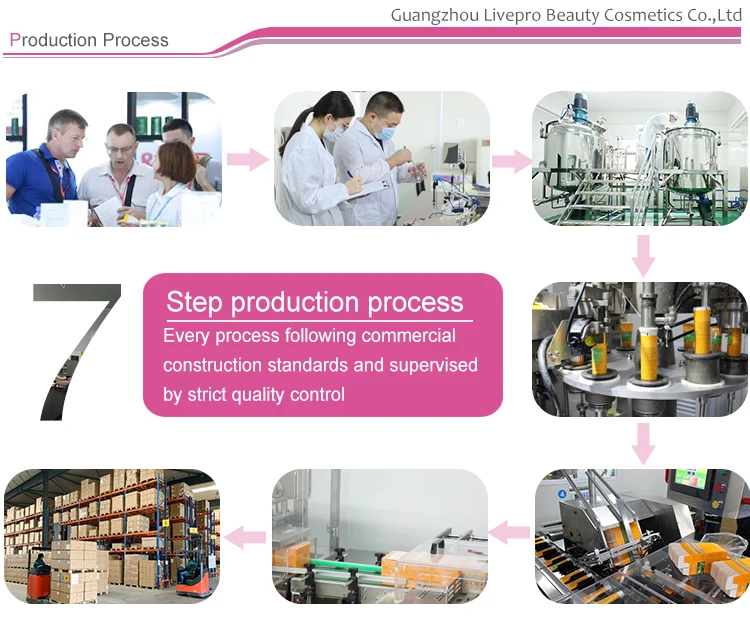 Guangzhou Livepro Beauty Cosmetics Co.,Ltd

Production Process

7

Step production process

Every process following commercial construction standards and supervised by strict quality control